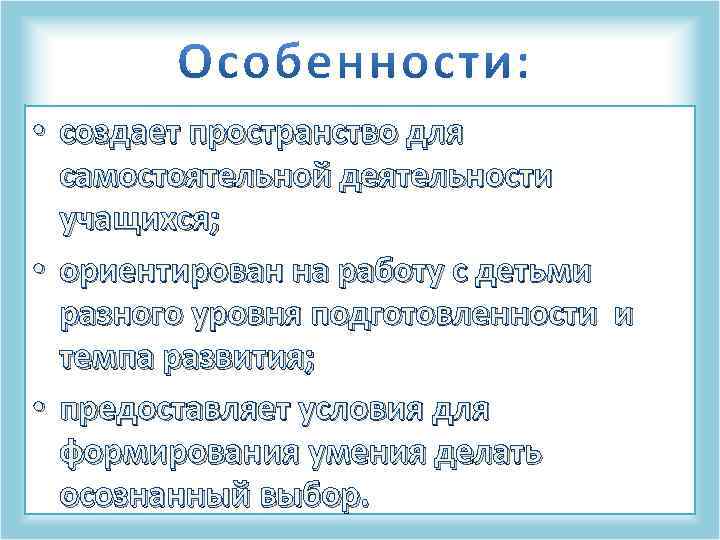 Особенности:

• создает пространство для самостоятельной деятельности учащихся;
• ориентирован на работу с детьми разного уровня подготовленности и темпа развития;
• предоставляет условия для формирования умения делать осознанный выбор.